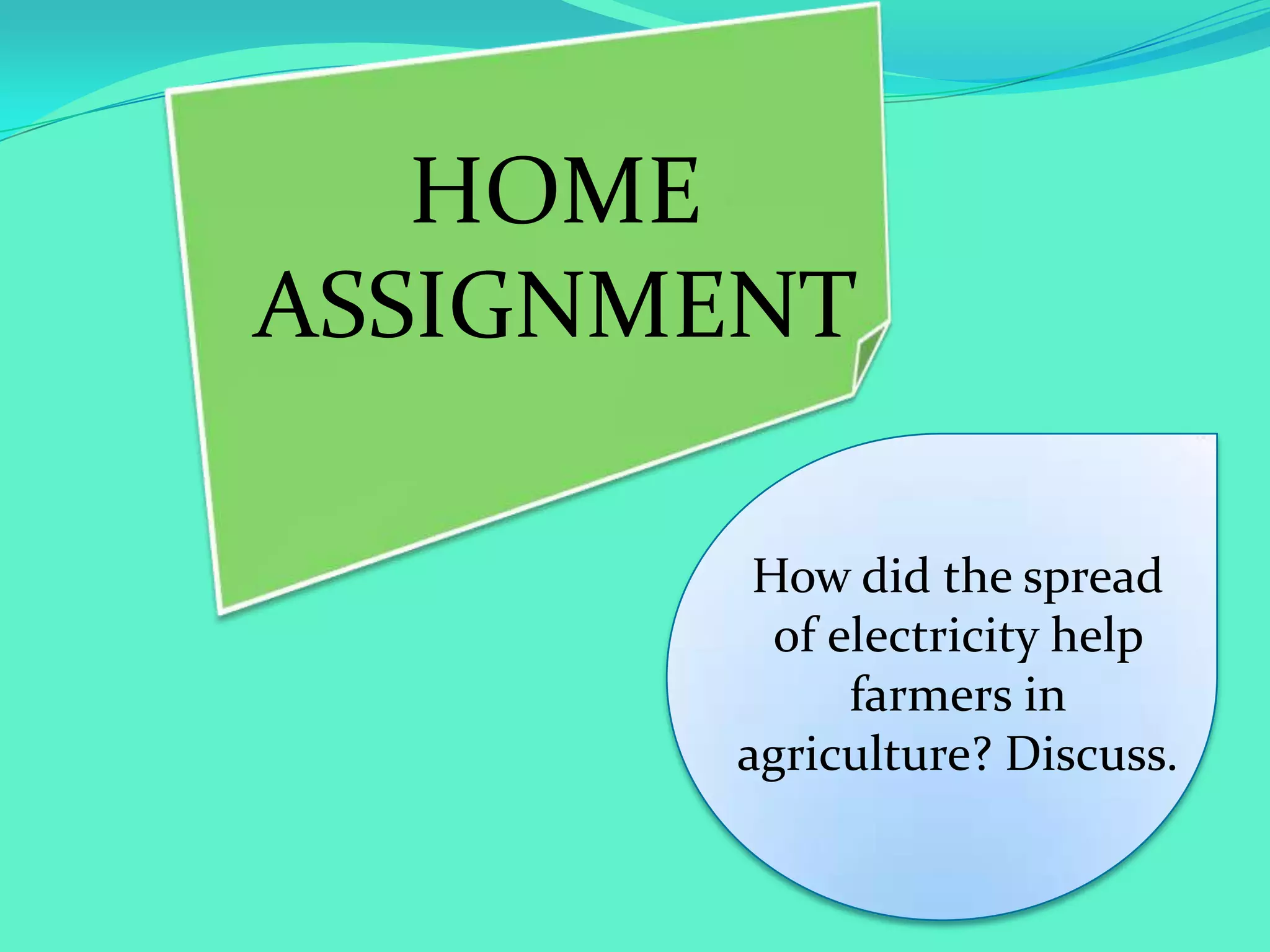 HOME ASSIGNMENT

How did the spread of electricity help farmers in agriculture? Discuss.